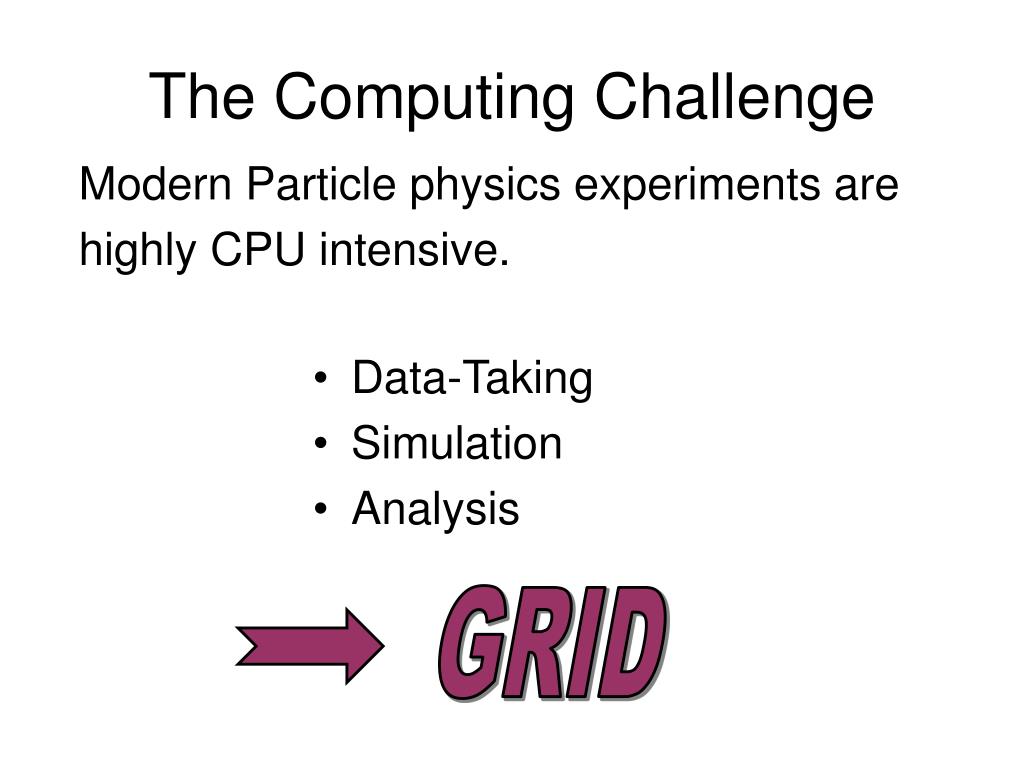 The Computing Challenge

Modern Particle physics experiments are highly CPU intensive.

• Data-Taking
• Simulation
• Analysis

GRID